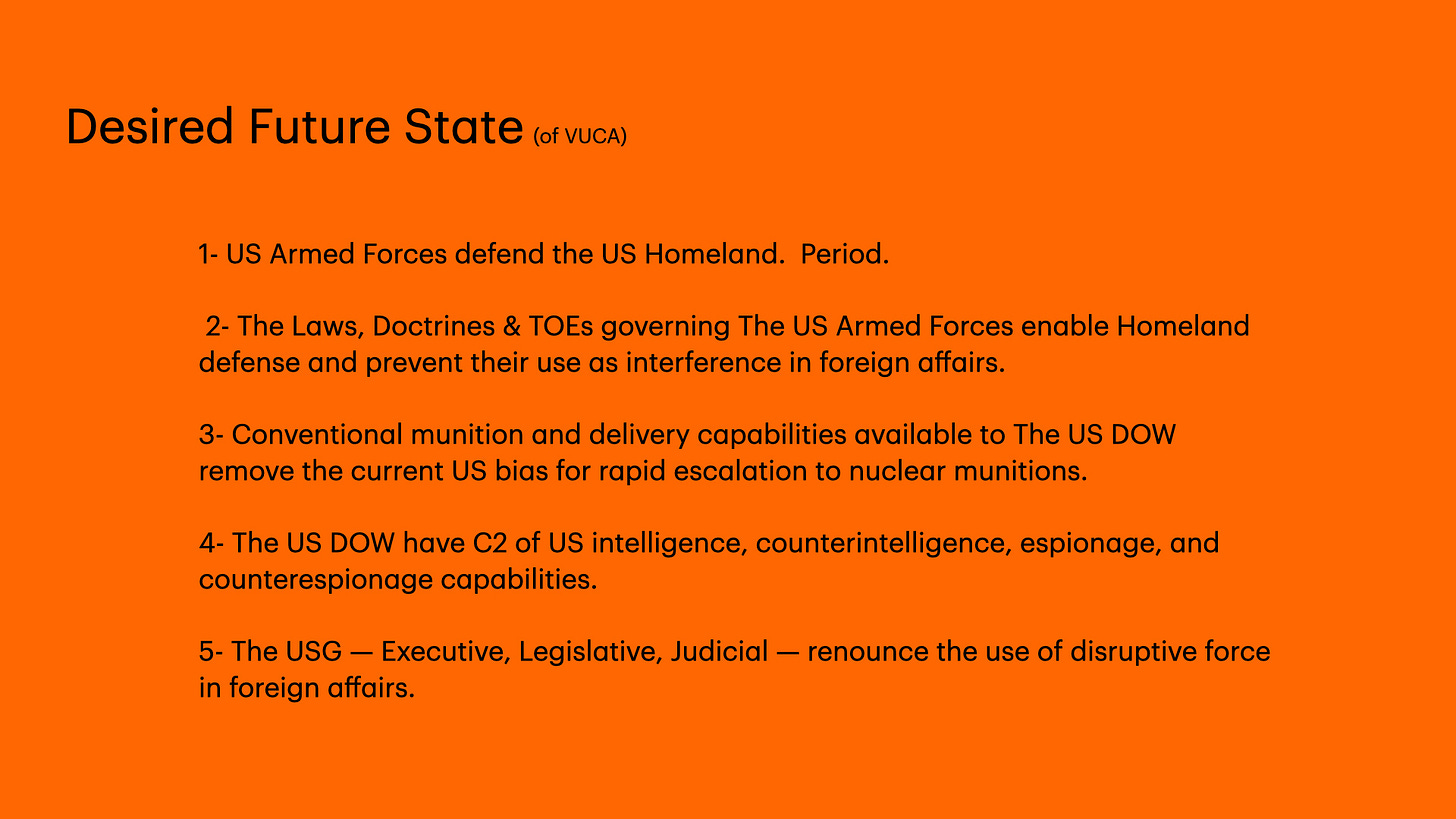 Desired Future State (of VUCA)

1- US Armed Forces defend the US Homeland. Period.

2- The Laws, Doctrines & TOEs governing The US Armed Forces enable Homeland defense and prevent their use as interference in foreign affairs.

3- Conventional munition and delivery capabilities available to The US DOW remove the current US bias for rapid escalation to nuclear munitions.

4- The US DOW have C2 of US intelligence, counterintelligence, espionage, and counterespionage capabilities.

5- The USG — Executive, Legislative, Judicial — renounce the use of disruptive force in foreign affairs.